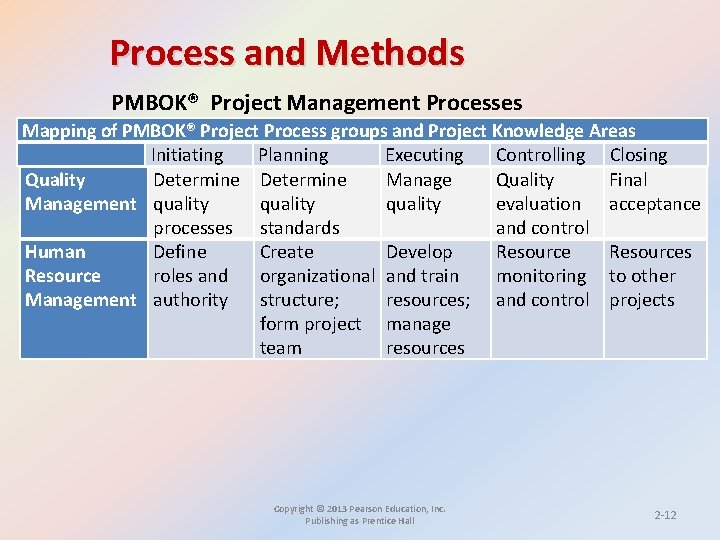 Process and Methods

PMBOK® Project Management Processes

Mapping of PMBOK® Project Process groups and Project Knowledge Areas

| | Initiating | Planning | Executing | Controlling | Closing |
|---|---|---|---|---|---|
| Quality Management | Determine quality processes | Determine quality standards | Manage quality | Quality evaluation and control | Final acceptance |
| Human Resource Management | Define roles and authority | Create organizational structure; form project team | Develop and train resources; manage resources | Resource monitoring and control | Resources to other projects |

Copyright © 2013 Pearson Education, Inc. Publishing as Prentice Hall

2-12